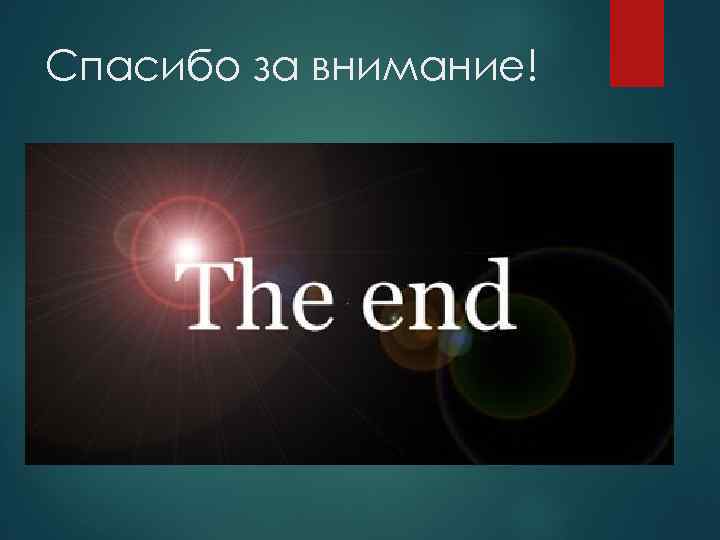 Спасибо за внимание!

The end